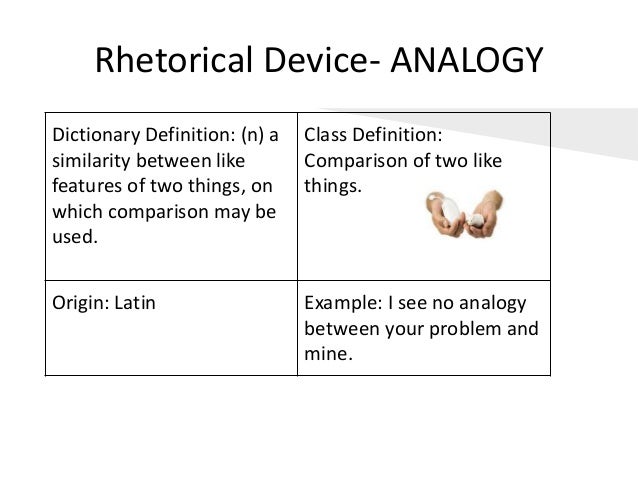 Rhetorical Device- ANALOGY

| Dictionary Definition: (n) a similarity between like features of two things, on which comparison may be used. | Class Definition: Comparison of two like things. |
|---|---|
| Origin: Latin | Example: I see no analogy between your problem and mine. |